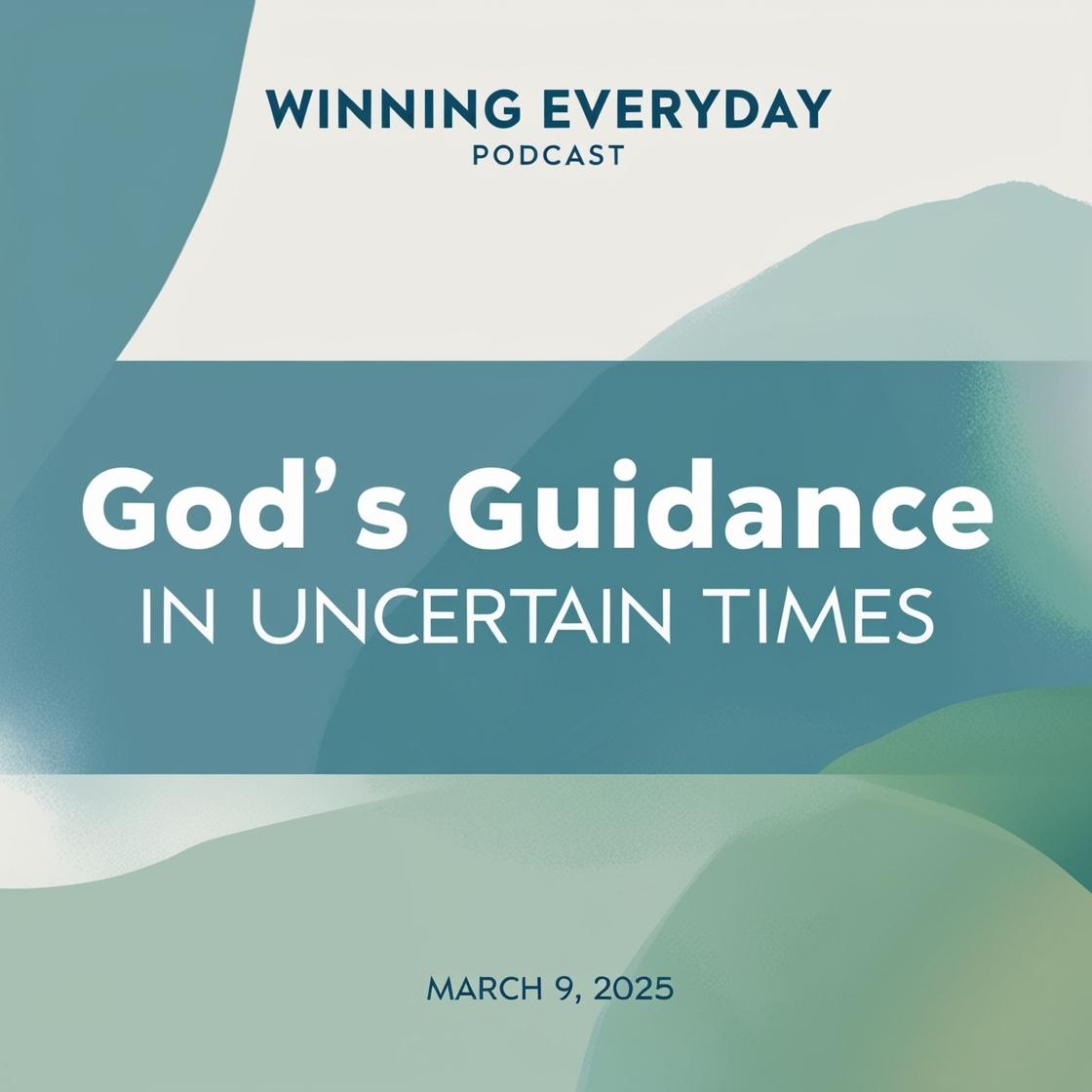 WINNING EVERYDAY
PODCAST

God's Guidance
IN UNCERTAIN TIMES

MARCH 9, 2025